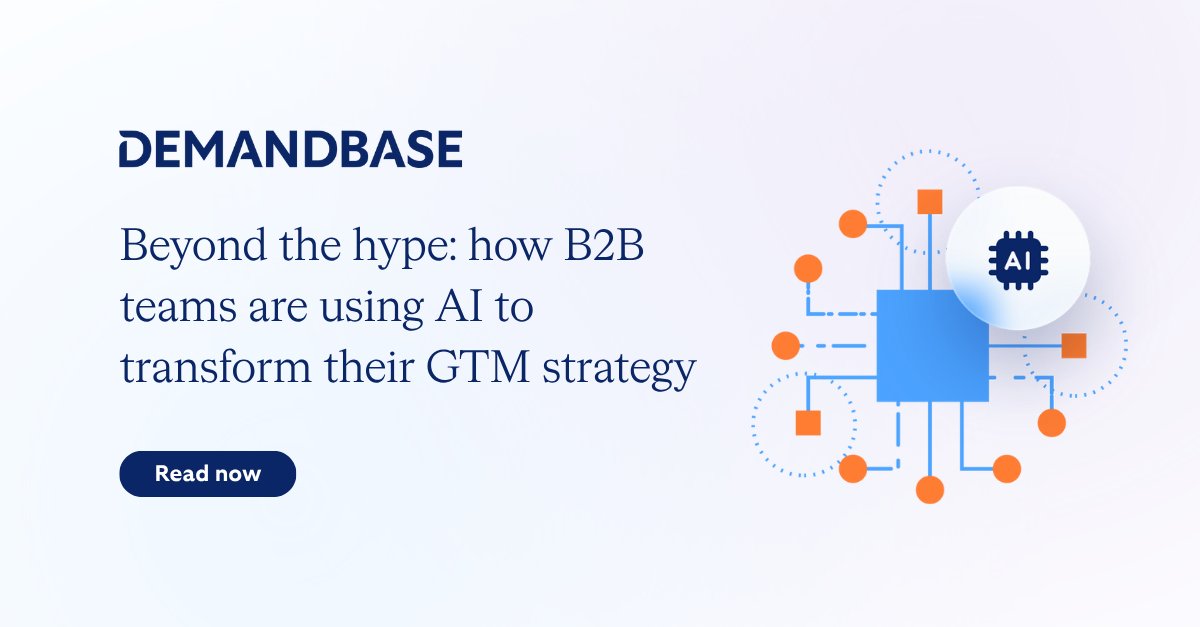 DEMANDBASE

Beyond the hype: how B2B teams are using AI to transform their GTM strategy

Read now

AI